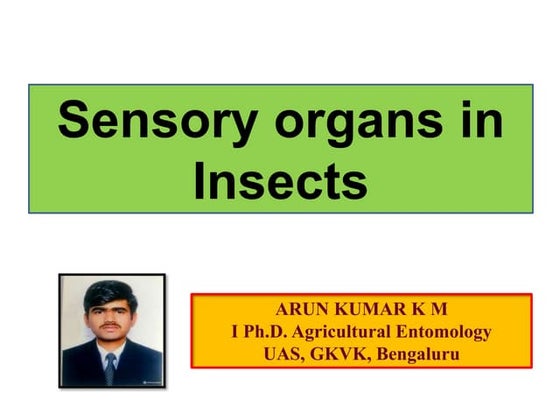 Sensory organs in Insects

ARUN KUMAR K M
I Ph.D. Agricultural Entomology
UAS, GKVK, Bengaluru